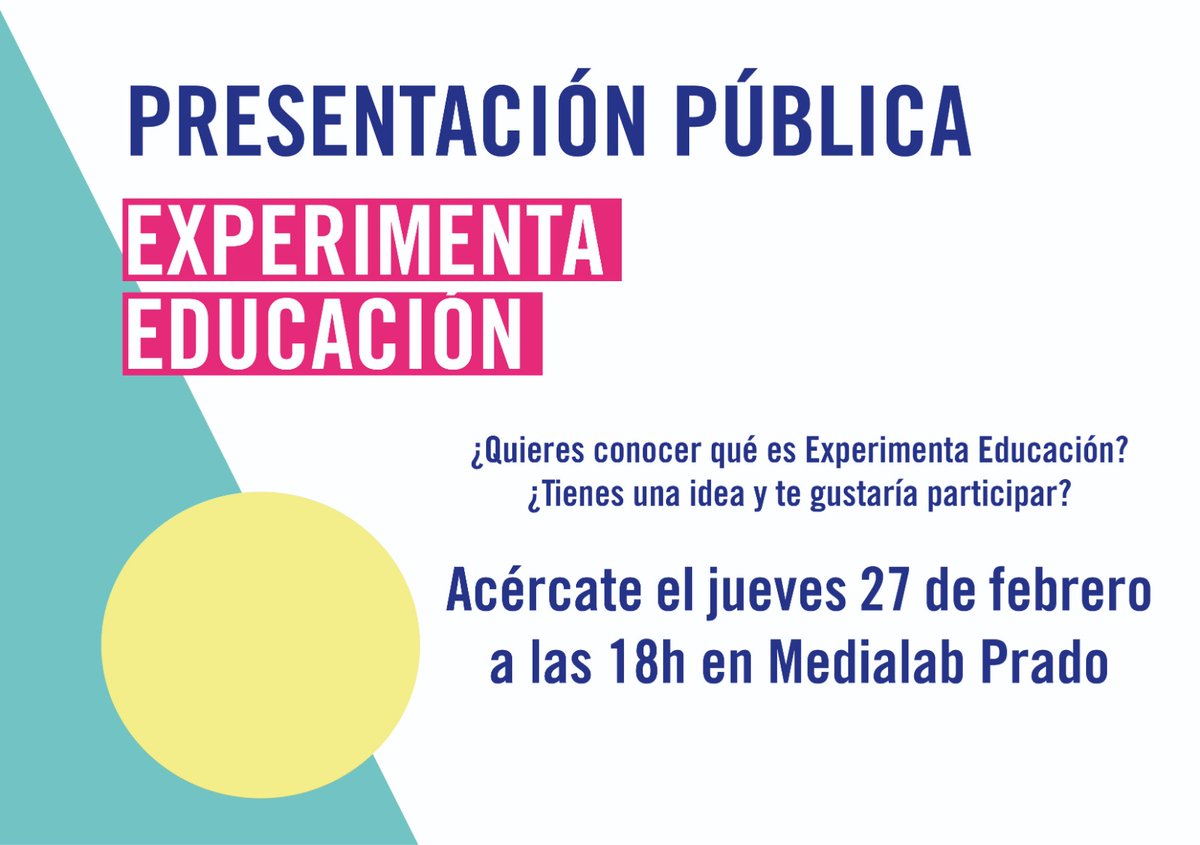 PRESENTACIÓN PÚBLICA

EXPERIMENTA EDUCACIÓN

¿Quieres conocer qué es Experimenta Educación?
¿Tienes una idea y te gustaría participar?

Acércate el jueves 27 de febrero a las 18h en Medialab Prado